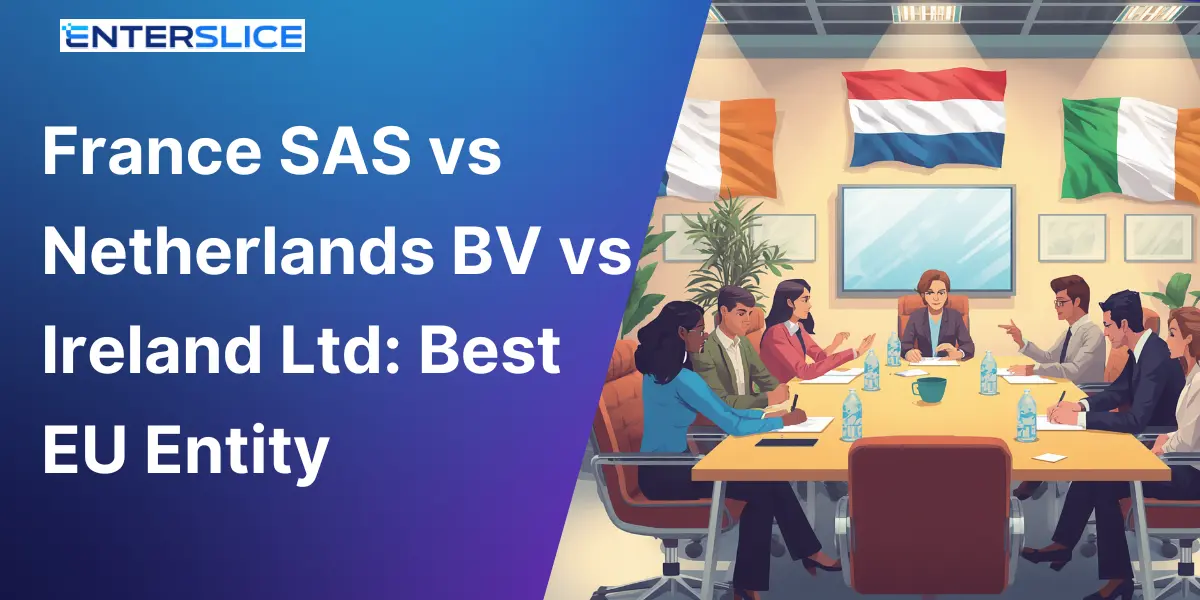 ENTERSLICE

France SAS vs Netherlands BV vs Ireland Ltd: Best EU Entity